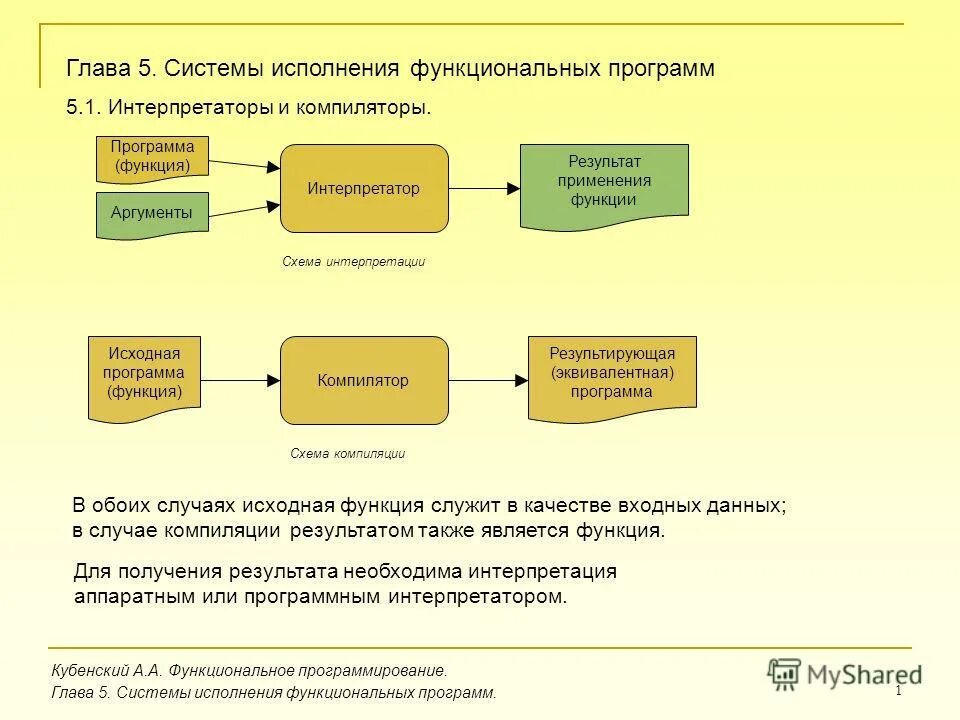 Глава 5. Системы исполнения функциональных программ

5.1. Интерпретаторы и компиляторы.

Программа (функция)

Аргументы

Интерпретатор

Результат применения функции

Схема интерпретации

Исходная программа (функция)

Компилятор

Результирующая (эквивалентная) программа

Схема компиляции

В обоих случаях исходная функция служит в качестве входных данных; в случае компиляции результатом также является функция.

Для получения результата необходима интерпретация аппаратным или программным интерпретатором.

Кубенский А.А. Функциональное программирование.
Глава 5. Системы исполнения функциональных программ.

MyShared

1